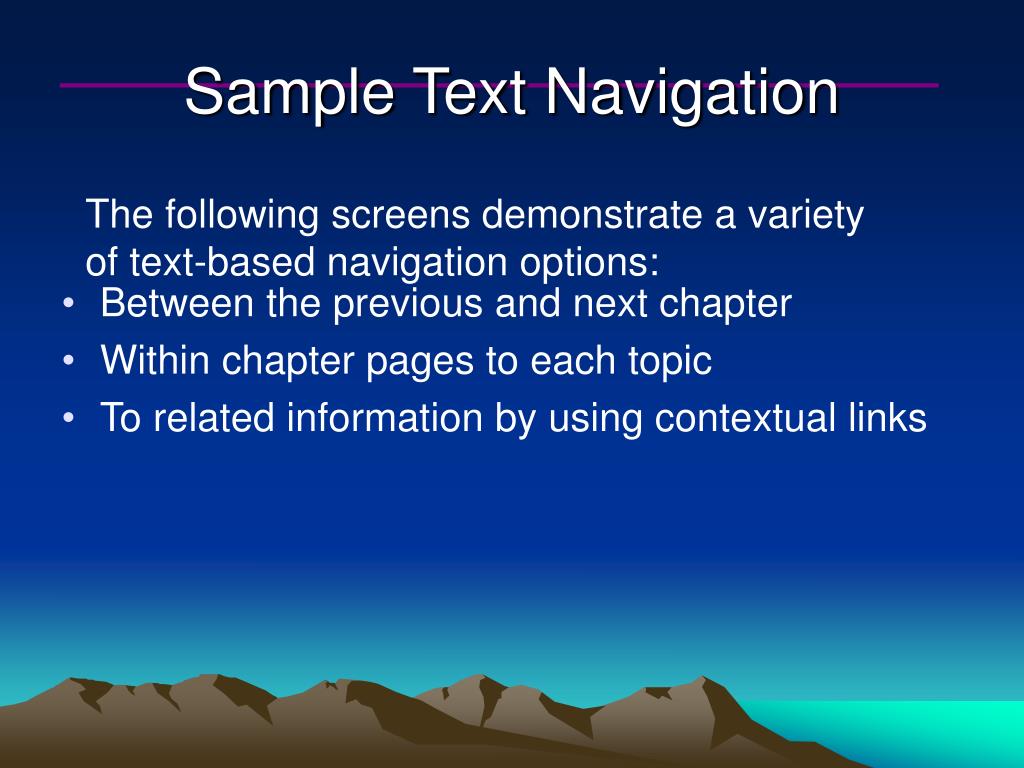 Sample Text Navigation

The following screens demonstrate a variety of text-based navigation options:

• Between the previous and next chapter
• Within chapter pages to each topic
• To related information by using contextual links